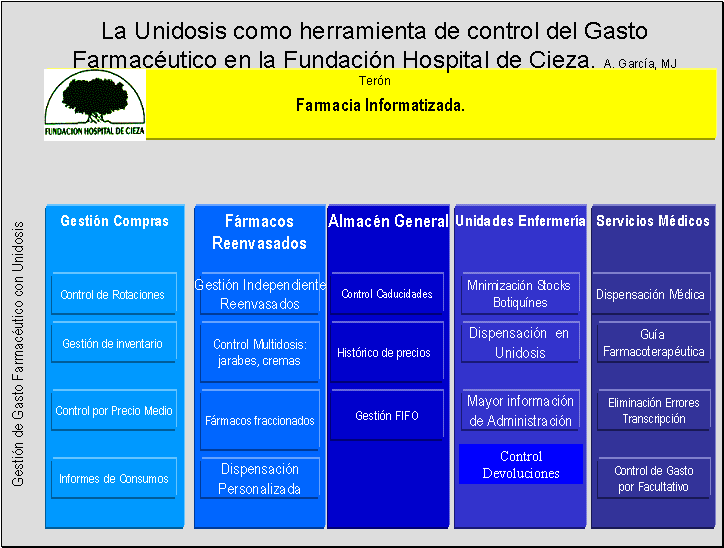 La Unidosis como herramienta de control del Gasto Farmacéutico en la Fundación Hospital de Cieza. A. García, MJ Terón

FUNDACION HOSPITAL DE CIEZA

Farmacia Informatizada.

Gestión de Gasto Farmacéutico con Unidosis

Gestión Compras

Control de Rotaciones

Gestión de inventario

Control por Precio Medio

Informes de Consumos

Fármacos Reenvasados

Gestión Independiente Reenvasados

Control Multidosis: jarabes, cremas

Fármacos fraccionados

Dispensación Personalizada

Almacén General

Control Caducidades

Histórico de precios

Gestión FIFO

Unidades Enfermería

Mnimización Stocks Botiquínes

Dispensación en Unidosis

Mayor información de Administración

Control Devoluciones

Servicios Médicos

Dispensación Médica

Guía Farmacoterapéutica

Eliminación Errores Transcripción

Control de Gasto por Facultativo